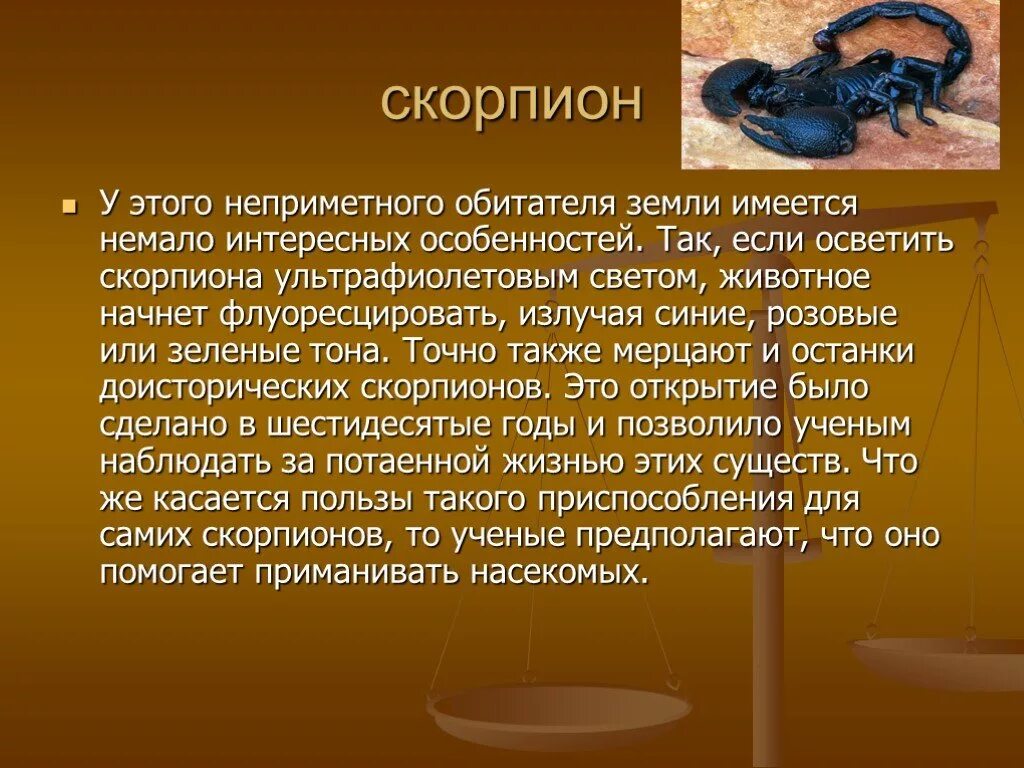 скорпион

У этого неприметного обитателя земли имеется немало интересных особенностей. Так, если осветить скорпиона ультрафиолетовым светом, животное начнет флуоресцировать, излучая синие, розовые или зеленые тона. Точно также мерцают и останки доисторических скорпионов. Это открытие было сделано в шестидесятые годы и позволило ученым наблюдать за потаенной жизнью этих существ. Что же касается пользы такого приспособления для самих скорпионов, то ученые предполагают, что оно помогает приманивать насекомых.